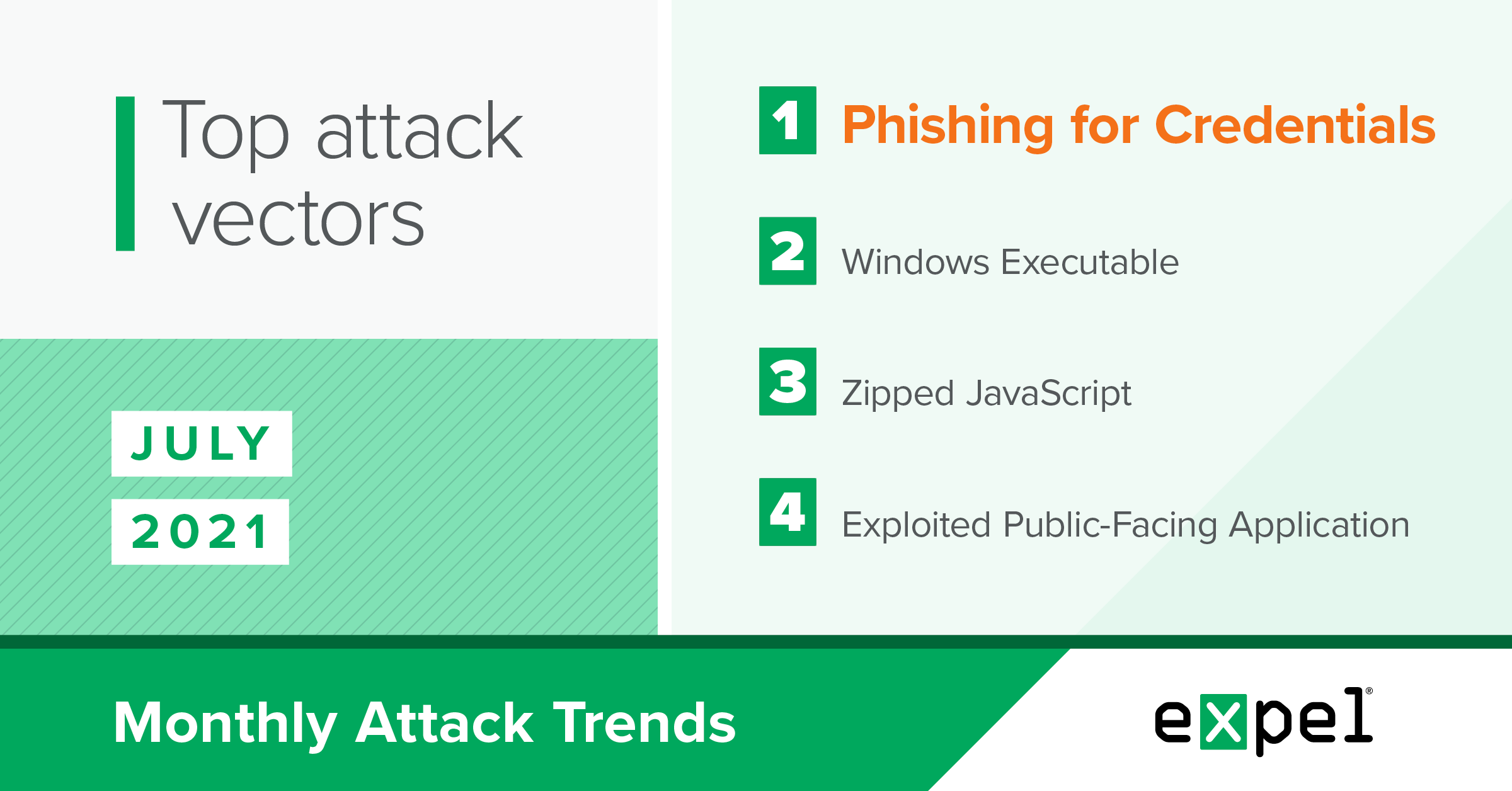 Top attack vectors

JULY

2021

1 Phishing for Credentials

2 Windows Executable

3 Zipped JavaScript

4 Exploited Public-Facing Application

Monthly Attack Trends

expel®